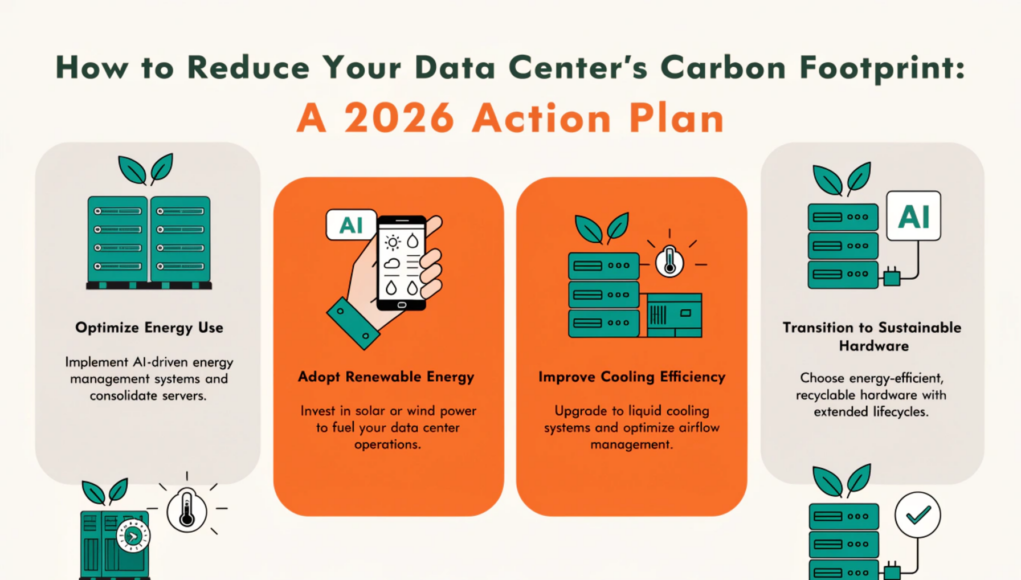 How to Reduce Your Data Center's Carbon Footprint:

A 2026 Action Plan

Optimize Energy Use

Implement AI-driven energy management systems and consolidate servers.

AI

Adopt Renewable Energy

Invest in solar or wind power to fuel your data center operations.

Improve Cooling Efficiency

Upgrade to liquid cooling systems and optimize airflow management.

AI

Transition to Sustainable Hardware

Choose energy-efficient, recyclable hardware with extended lifecycles.